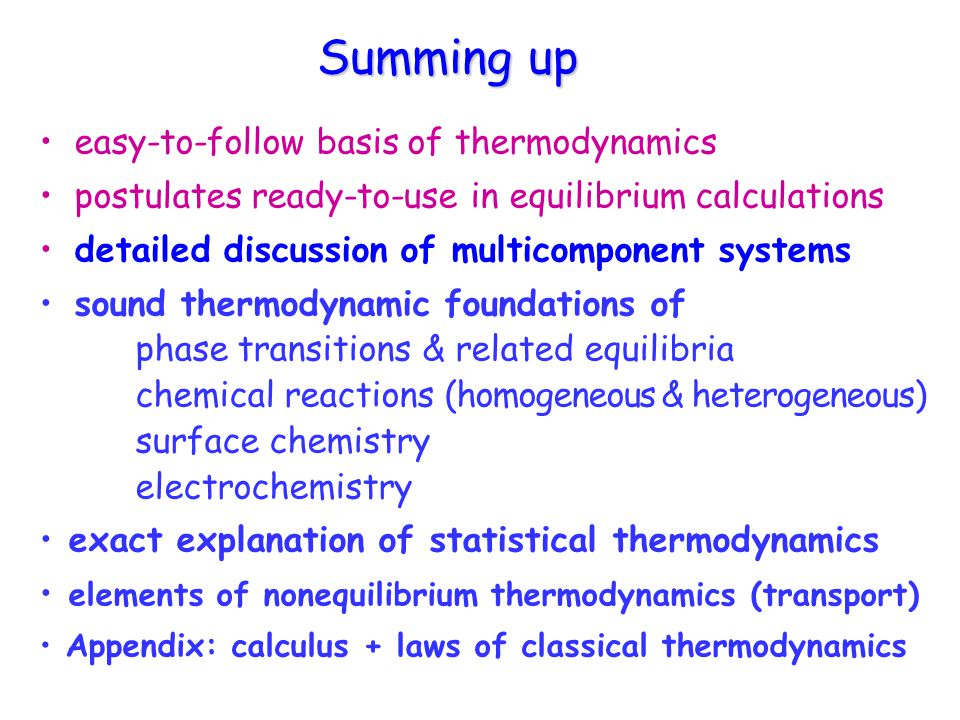 Summing up

• easy-to-follow basis of thermodynamics
• postulates ready-to-use in equilibrium calculations
• detailed discussion of multicomponent systems
• sound thermodynamic foundations of
phase transitions & related equilibria
chemical reactions (homogeneous & heterogeneous)
surface chemistry
electrochemistry
• exact explanation of statistical thermodynamics
• elements of nonequilibrium thermodynamics (transport)
• Appendix: calculus + laws of classical thermodynamics